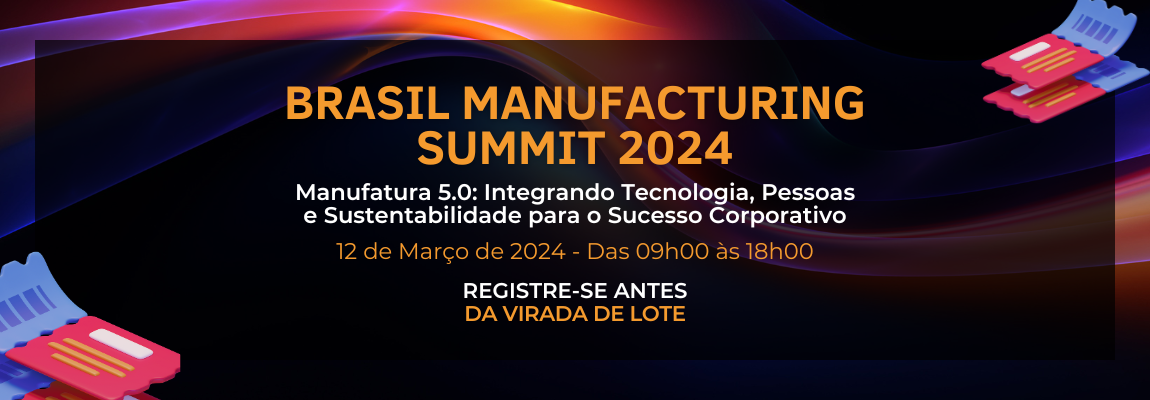 BRASIL MANUFACTURING SUMMIT 2024

Manufatura 5.0: Integrando Tecnologia, Pessoas e Sustentabilidade para o Sucesso Corporativo

12 de Março de 2024 - Das 09h00 às 18h00

REGISTRE-SE ANTES
DA VIRADA DE LOTE